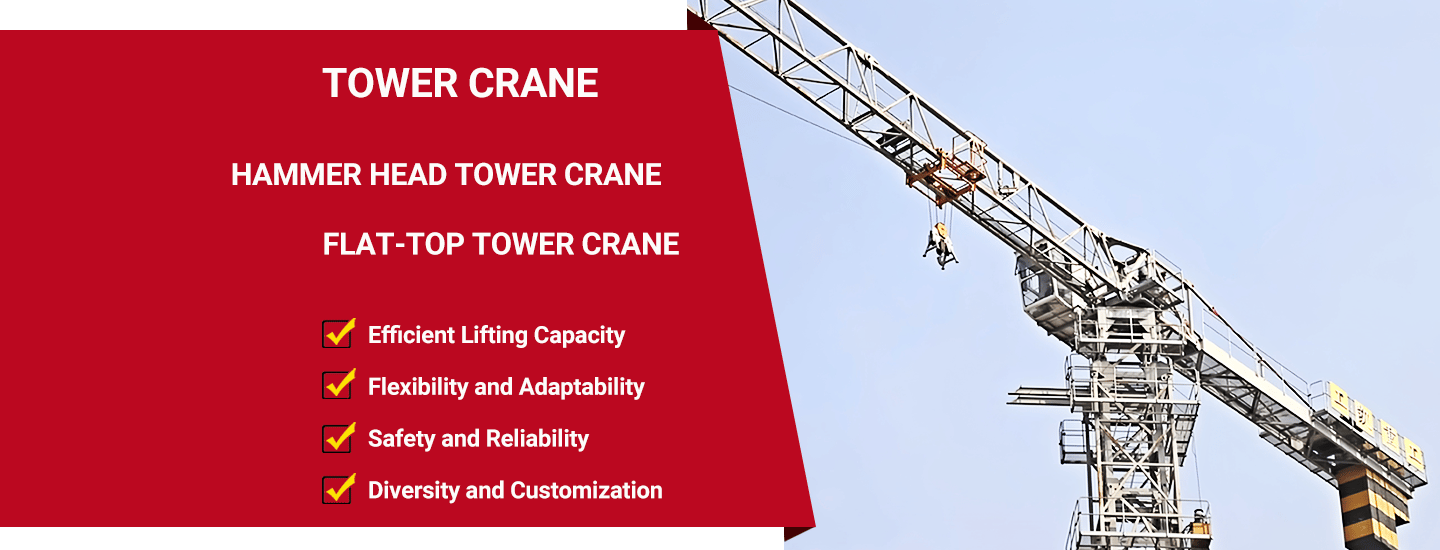 TOWER CRANE

HAMMER HEAD TOWER CRANE

FLAT-TOP TOWER CRANE

Efficient Lifting Capacity

Flexibility and Adaptability

Safety and Reliability

Diversity and Customization